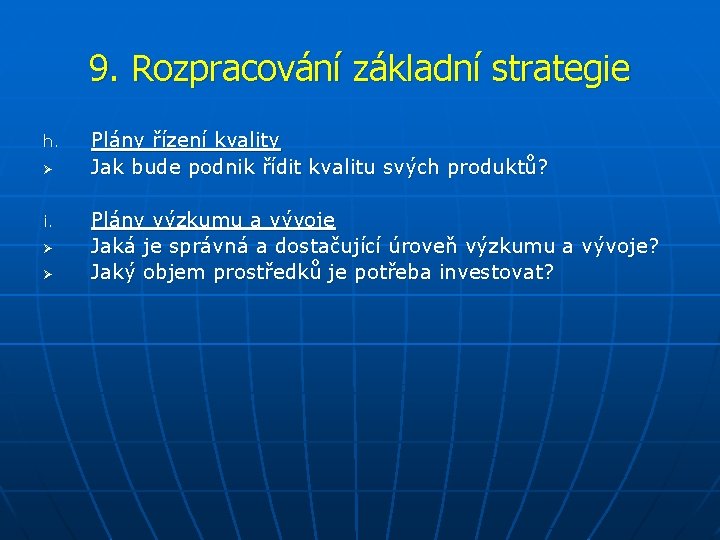 9. Rozpracování základní strategie

h. Plány řízení kvality
➢ Jak bude podnik řídit kvalitu svých produktů?

i. Plány výzkumu a vývoje
➢ Jaká je správná a dostačující úroveň výzkumu a vývoje?
➢ Jaký objem prostředků je potřeba investovat?